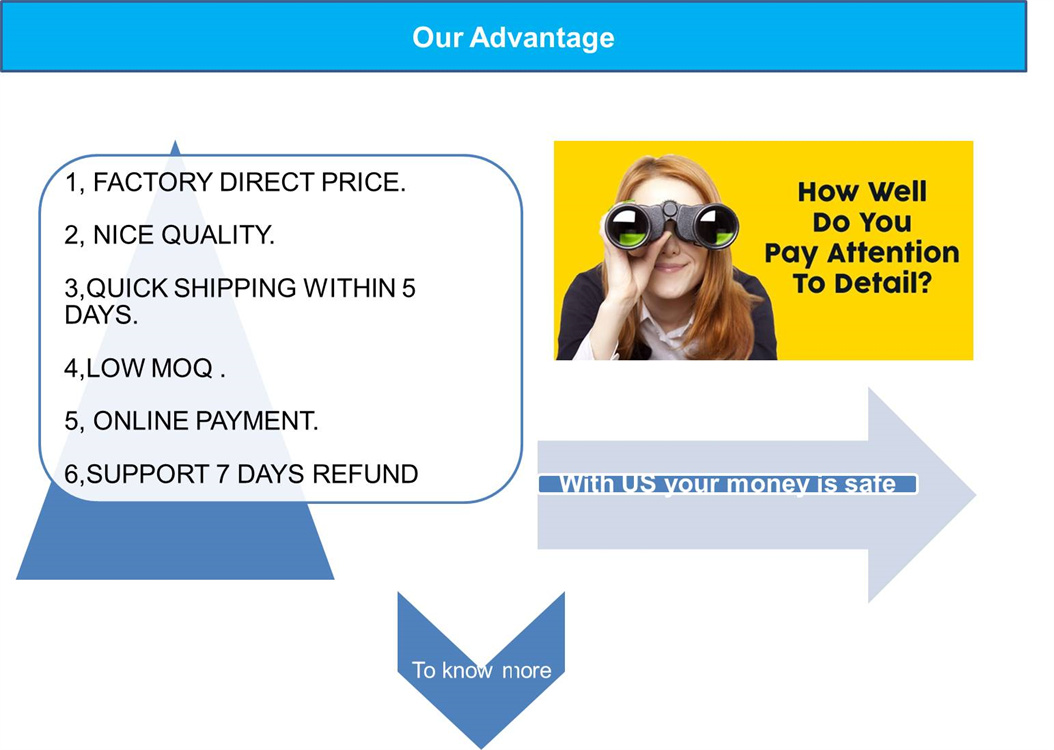 Our Advantage

1, FACTORY DIRECT PRICE.

2, NICE QUALITY.

3,QUICK SHIPPING WITHIN 5 DAYS.

4,LOW MOQ .

5, ONLINE PAYMENT.

6,SUPPORT 7 DAYS REFUND

How Well Do You Pay Attention To Detail?

With US your money is safe

To know more